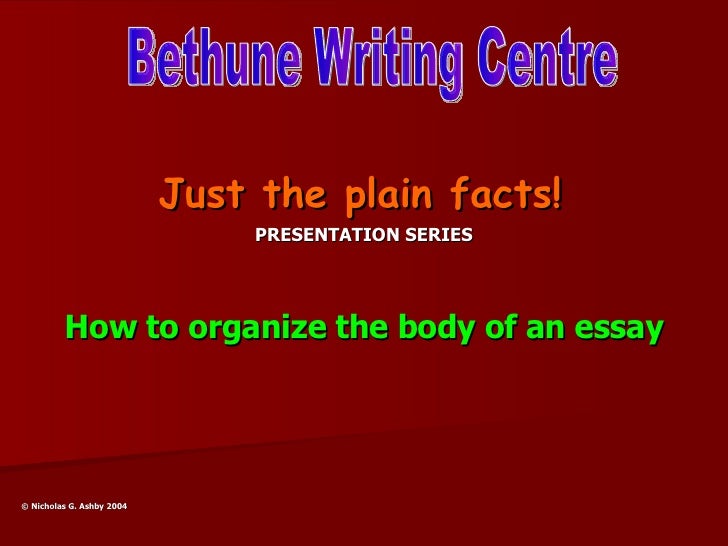 Bethune Writing Centre

Just the plain facts!

PRESENTATION SERIES

How to organize the body of an essay

© Nicholas G. Ashby 2004